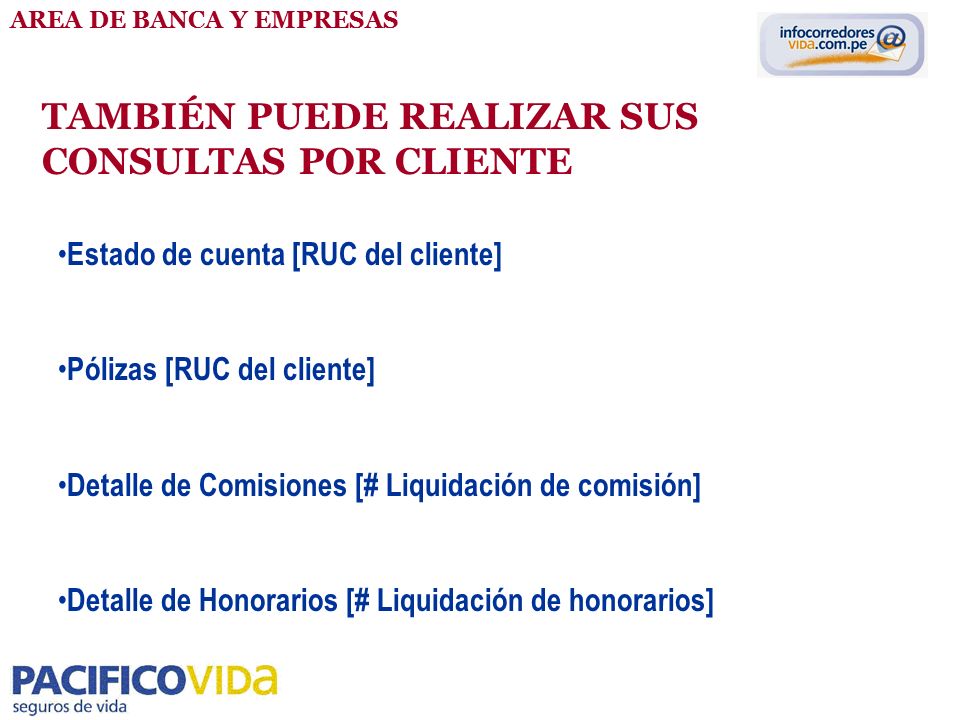 AREA DE BANCA Y EMPRESAS

infocorredores VIDA.com.pe @

TAMBIÉN PUEDE REALIZAR SUS CONSULTAS POR CLIENTE

•Estado de cuenta [RUC del cliente]

•Pólizas [RUC del cliente]

•Detalle de Comisiones [# Liquidación de comisión]

•Detalle de Honorarios [# Liquidación de honorarios]

PACIFICOVIDA
seguros de vida